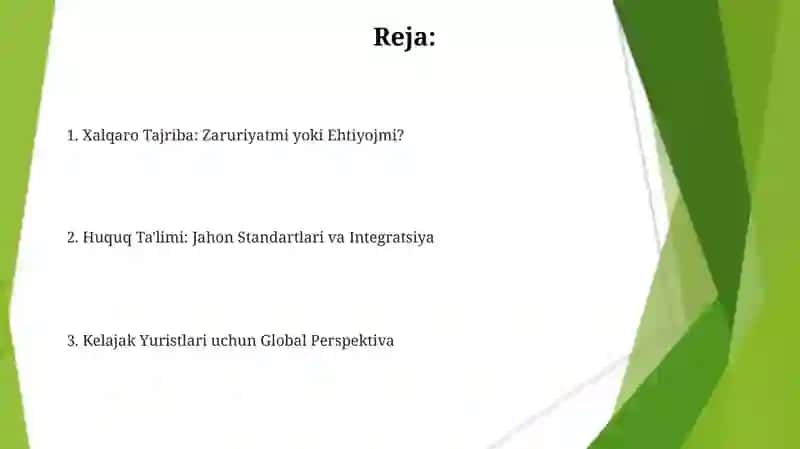 Reja:

1. Xalqaro Tajriba: Zaruriyatmi yoki Ehtiyojmi?

2. Huquq Ta'limi: Jahon Standartlari va Integratsiya

3. Kelajak Yuristlari uchun Global Perspektiva